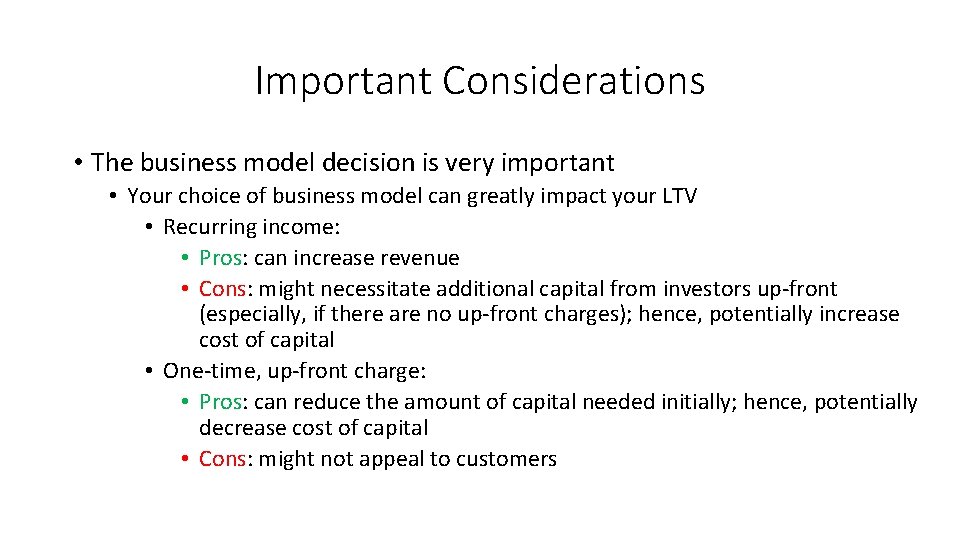 Important Considerations

• The business model decision is very important
• Your choice of business model can greatly impact your LTV
• Recurring income:
• Pros: can increase revenue
• Cons: might necessitate additional capital from investors up-front (especially, if there are no up-front charges); hence, potentially increase cost of capital
• One-time, up-front charge:
• Pros: can reduce the amount of capital needed initially; hence, potentially decrease cost of capital
• Cons: might not appeal to customers